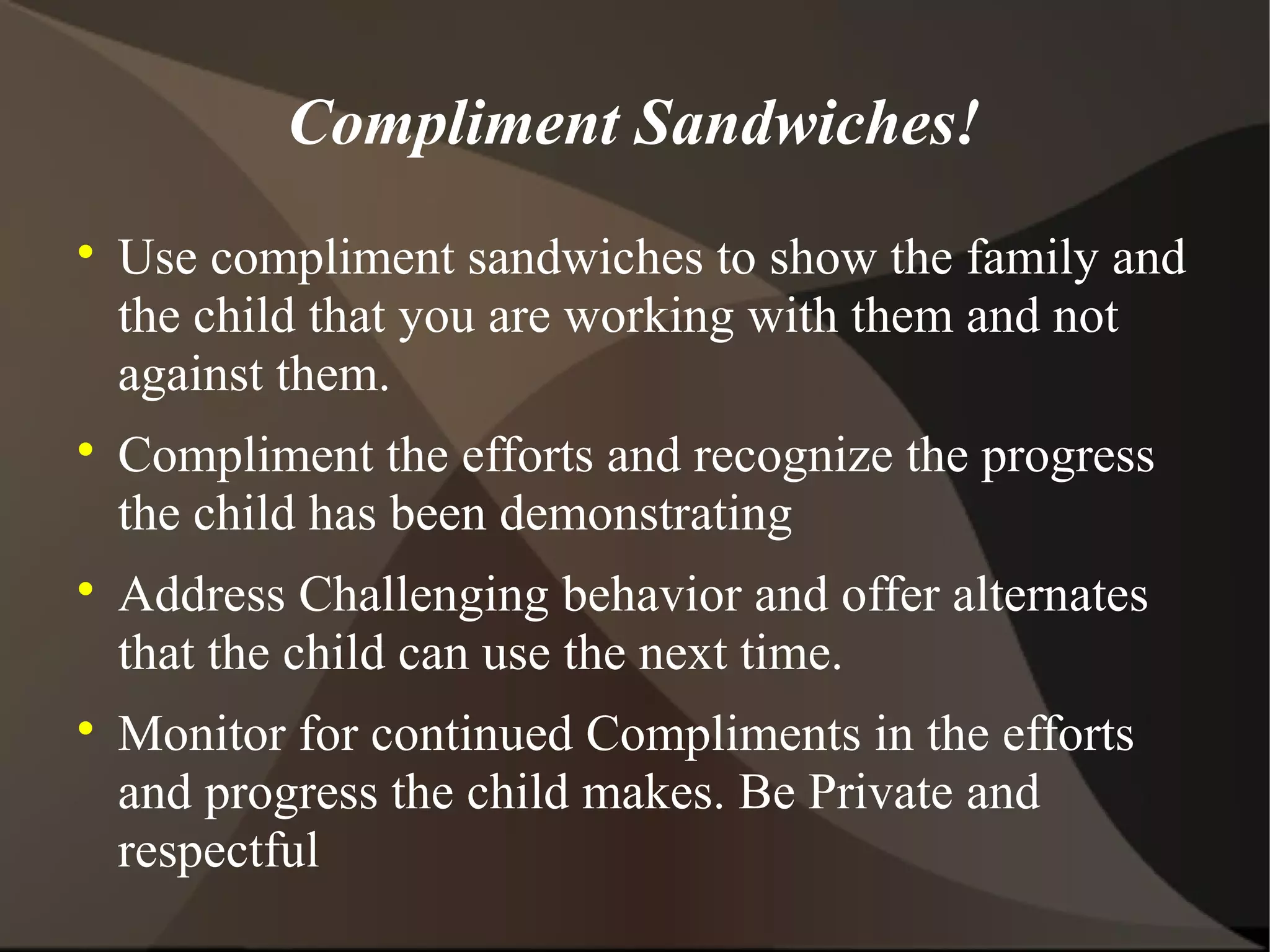 Compliment Sandwiches!

• Use compliment sandwiches to show the family and the child that you are working with them and not against them.

• Compliment the efforts and recognize the progress the child has been demonstrating

• Address Challenging behavior and offer alternates that the child can use the next time.

• Monitor for continued Compliments in the efforts and progress the child makes. Be Private and respectful